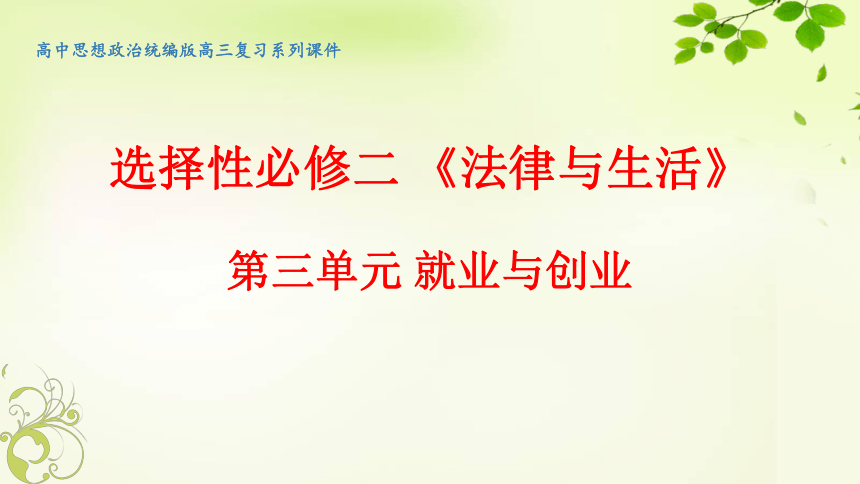 高中思想政治统编版高三复习系列课件

选择性必修二 《法律与生活》

第三单元 就业与创业